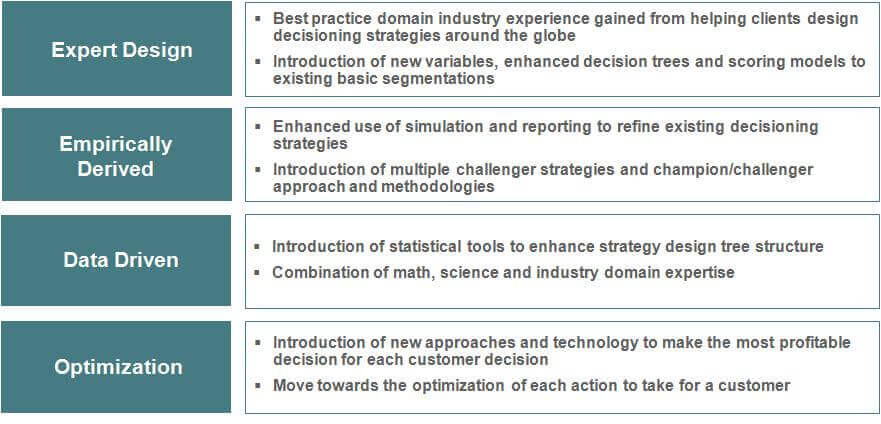 Expert Design

▪ Best practice domain industry experience gained from helping clients design decisioning strategies around the globe
▪ Introduction of new variables, enhanced decision trees and scoring models to existing basic segmentations

Empirically Derived

▪ Enhanced use of simulation and reporting to refine existing decisioning strategies
▪ Introduction of multiple challenger strategies and champion/challenger approach and methodologies

Data Driven

▪ Introduction of statistical tools to enhance strategy design tree structure
▪ Combination of math, science and industry domain expertise

Optimization

▪ Introduction of new approaches and technology to make the most profitable decision for each customer decision
▪ Move towards the optimization of each action to take for a customer